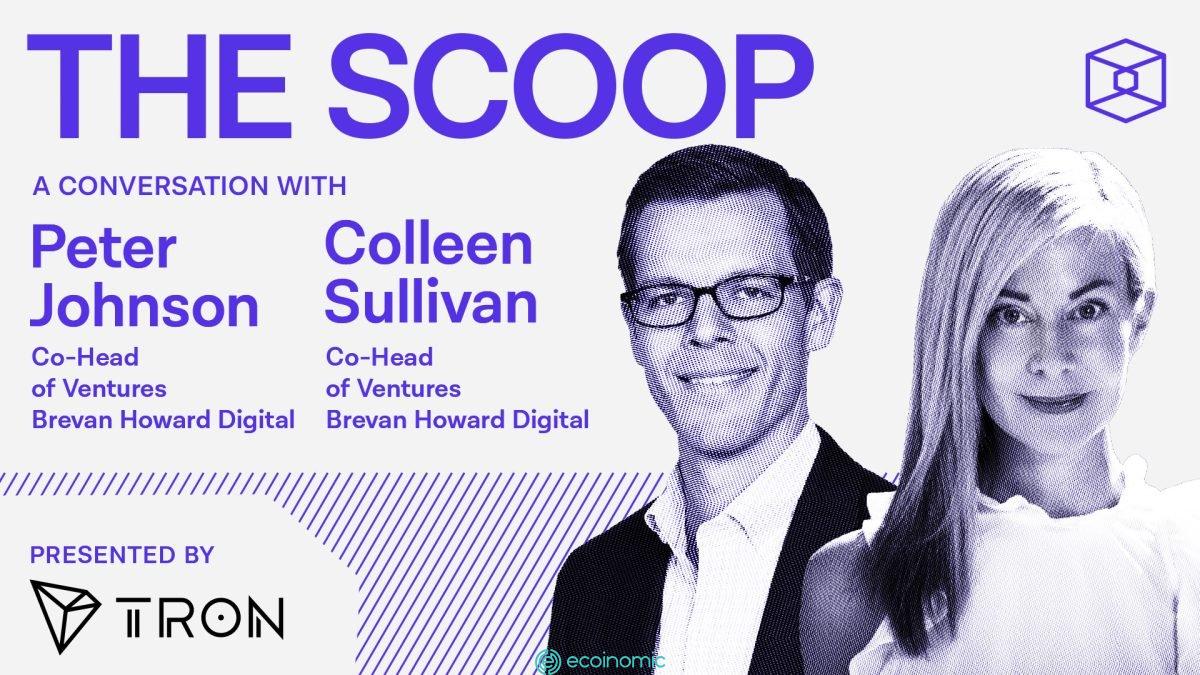 THE SCOOP

A CONVERSATION WITH

Peter Johnson
Co-Head of Ventures
Brevan Howard Digital

Colleen Sullivan
Co-Head of Ventures
Brevan Howard Digital

PRESENTED BY

TRON

ecoinomic